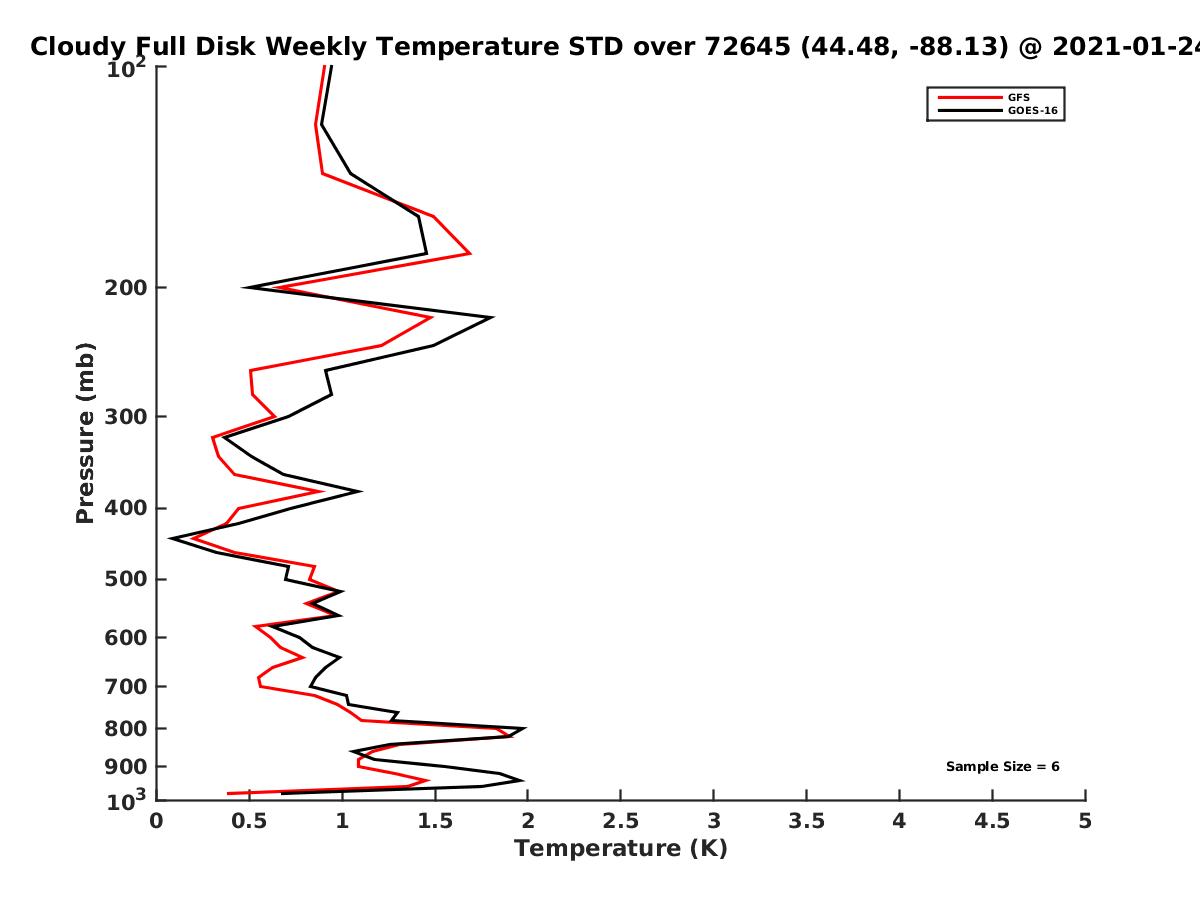 Cloudy Full Disk Weekly Temperature STD over 72645 (44.48, -88.13) @ 2021-01-24

GFS
GOES-16

Pressure (mb)

$10^2$
200
300
400
500
600
700
800
900
$10^3$

Sample Size = 6

0
0.5
1
1.5
2
2.5
3
3.5
4
4.5
5

Temperature (K)